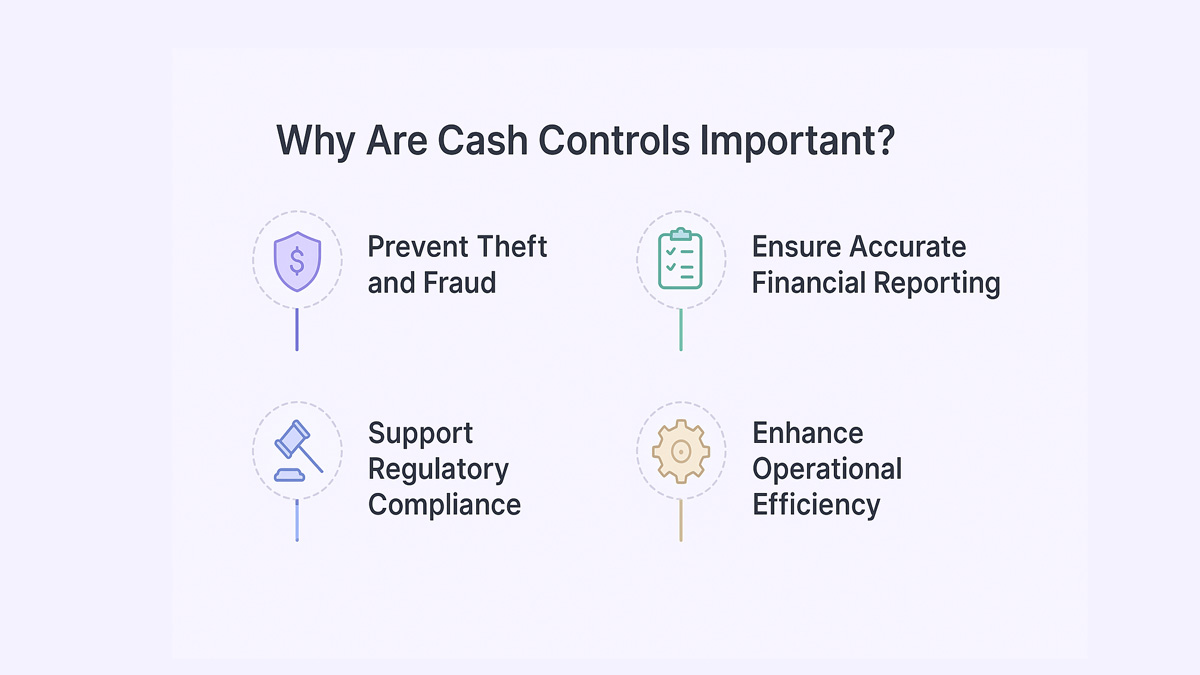 Why Are Cash Controls Important?

$

Prevent Theft and Fraud

Ensure Accurate Financial Reporting

Support Regulatory Compliance

Enhance Operational Efficiency